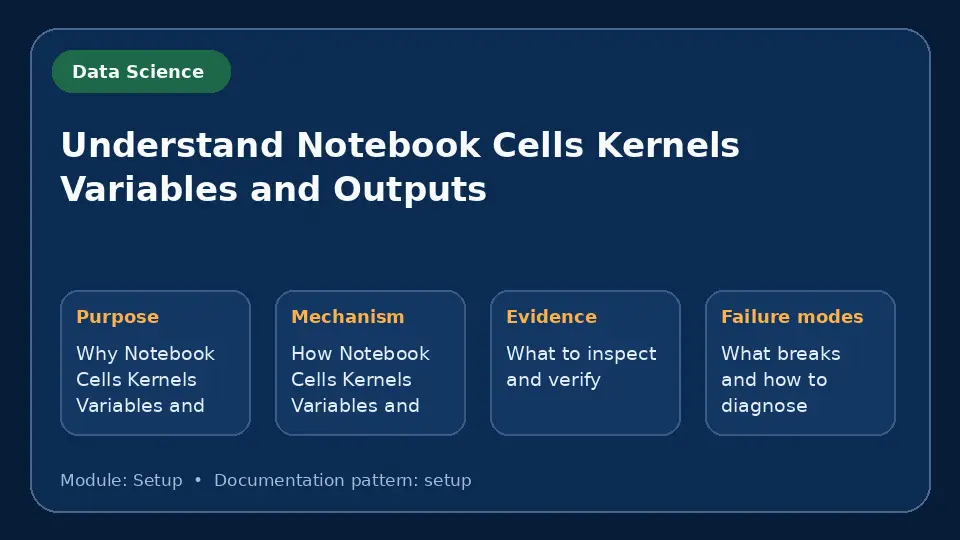 Data Science

Understand Notebook Cells Kernels Variables and Outputs

Purpose
Why Notebook Cells Kernels Variables and

Mechanism
How Notebook Cells Kernels Variables and

Evidence
What to inspect and verify

Failure modes
What breaks and how to diagnose

Module: Setup • Documentation pattern: setup